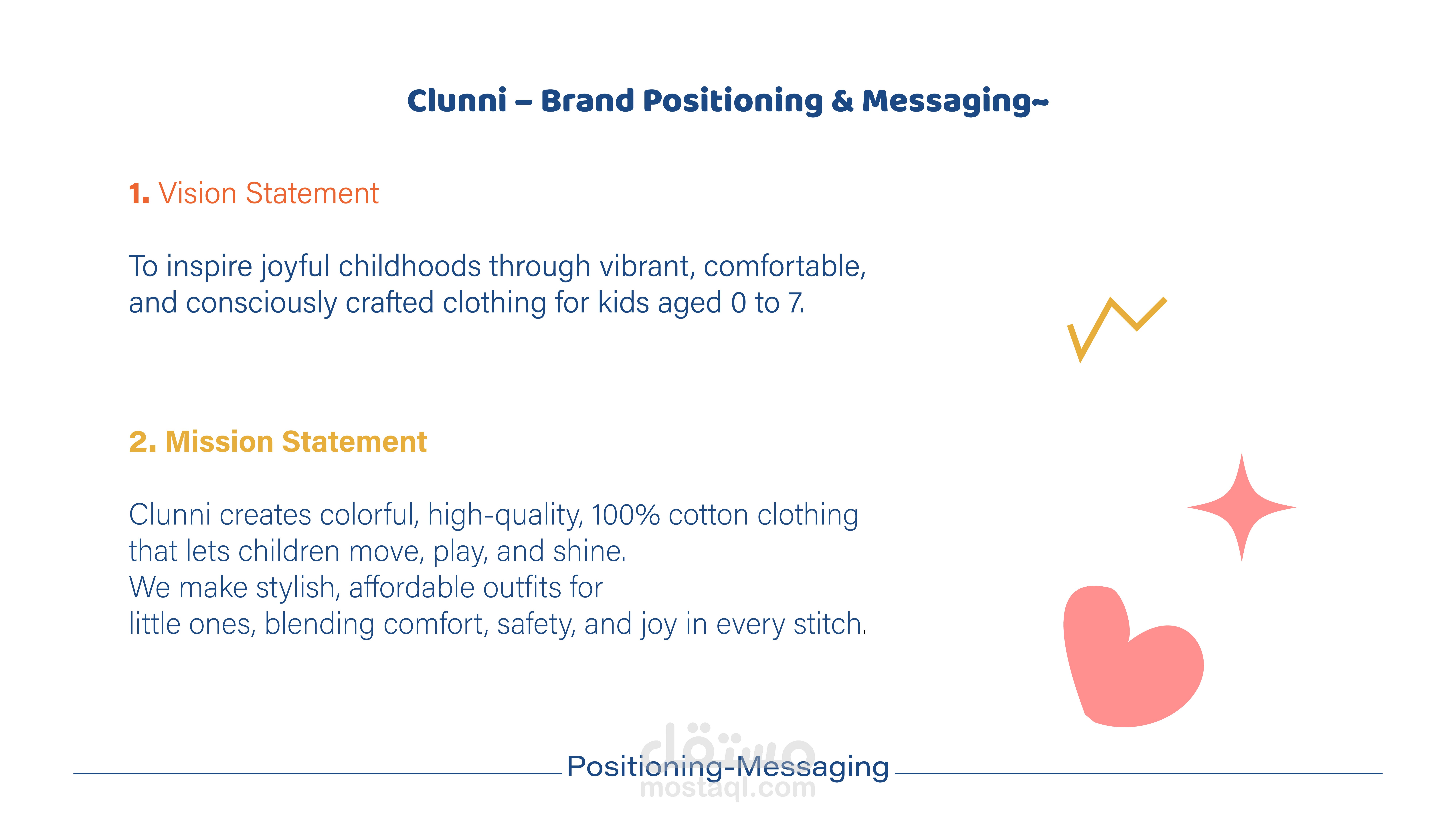 Clunni – Brand Positioning & Messaging~

1. Vision Statement

To inspire joyful childhoods through vibrant, comfortable, and consciously crafted clothing for kids aged 0 to 7.

2. Mission Statement

Clunni creates colorful, high-quality, 100% cotton clothing that lets children move, play, and shine.
We make stylish, affordable outfits for
little ones, blending comfort, safety, and joy in every stitch.

Positioning-Messaging

مستقل
mostaql.com